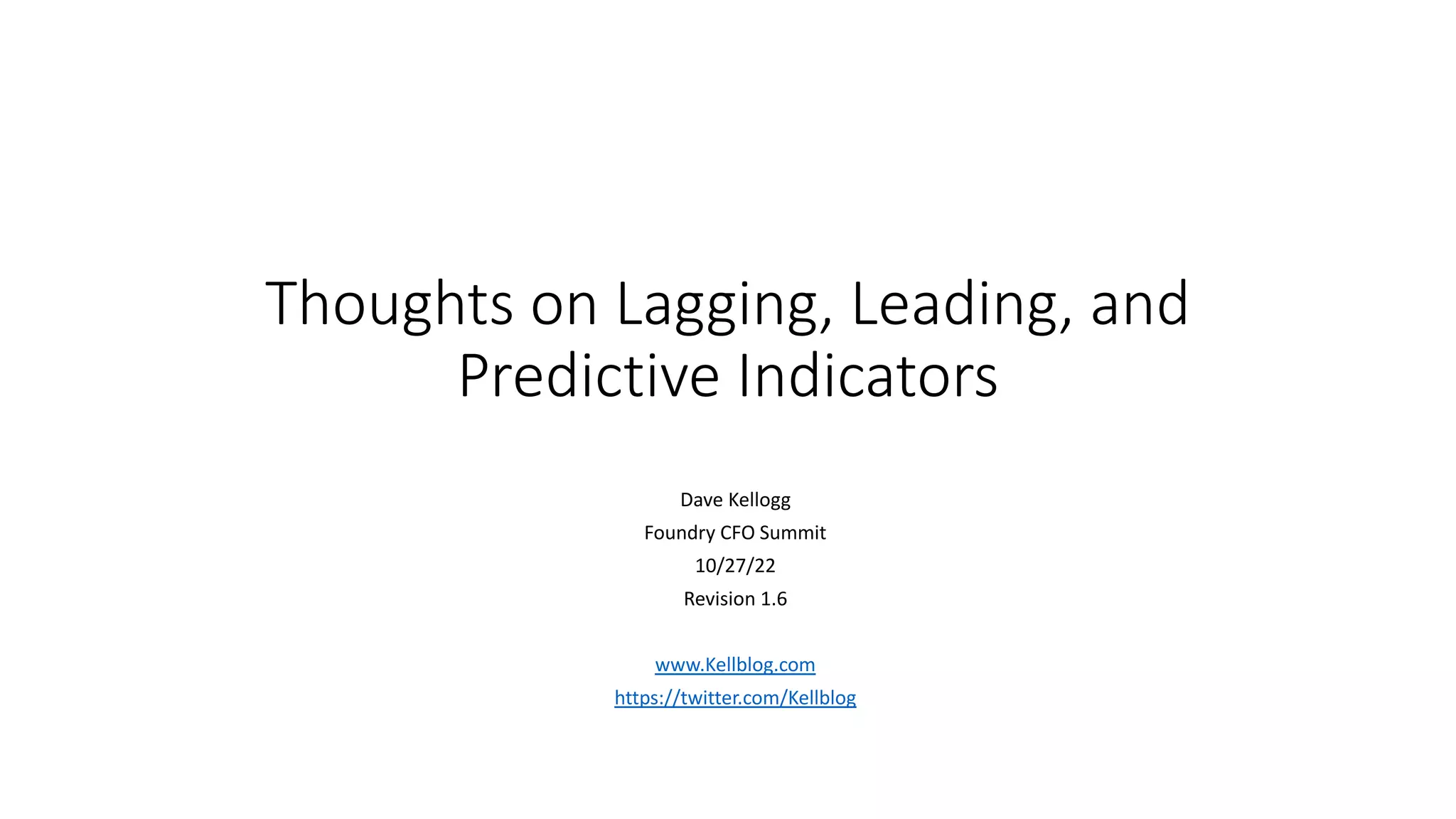 Thoughts on Lagging, Leading, and Predictive Indicators

Dave Kellogg
Foundry CFO Summit
10/27/22
Revision 1.6

www.Kellblog.com
https://twitter.com/Kellblog